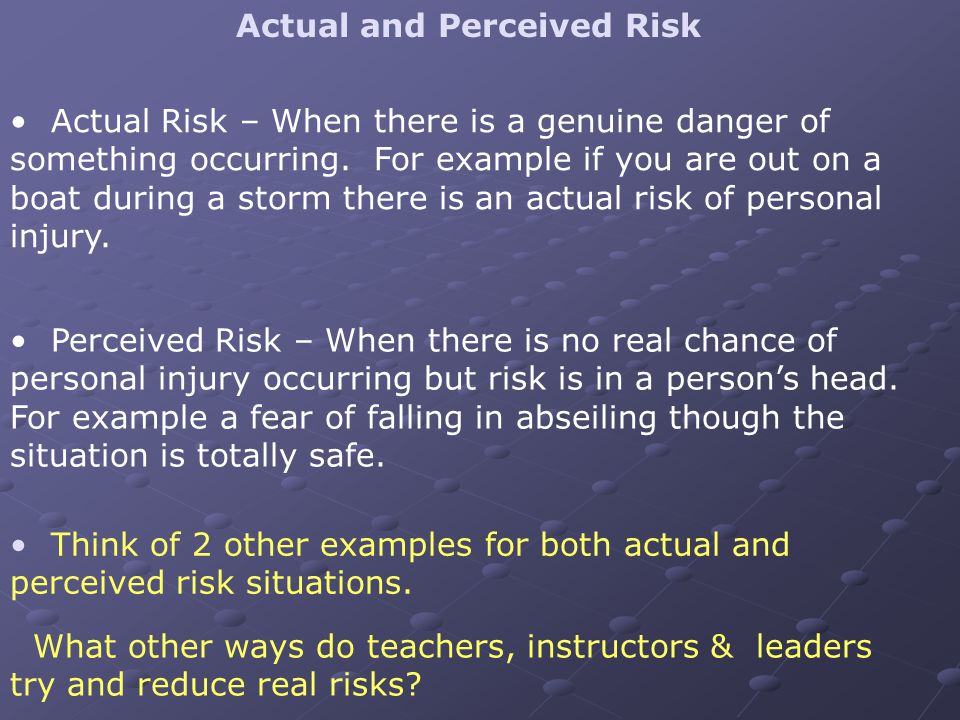 Actual and Perceived Risk

• Actual Risk – When there is a genuine danger of something occurring. For example if you are out on a boat during a storm there is an actual risk of personal injury.

• Perceived Risk – When there is no real chance of personal injury occurring but risk is in a person's head. For example a fear of falling in abseiling though the situation is totally safe.

• Think of 2 other examples for both actual and perceived risk situations.

What other ways do teachers, instructors & leaders try and reduce real risks?